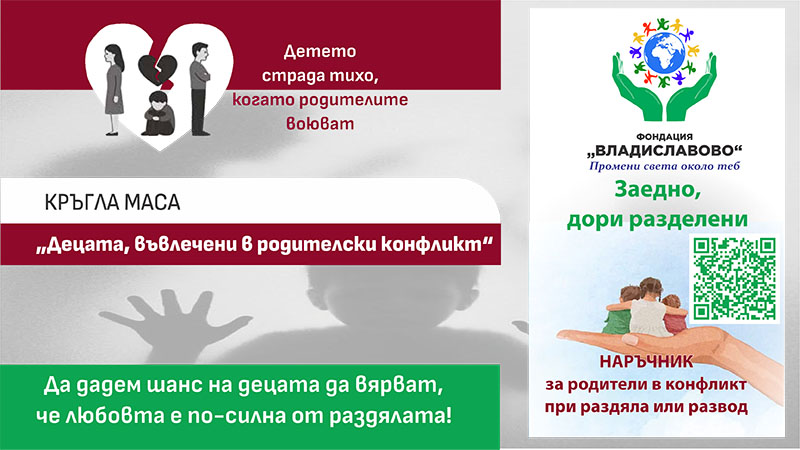 Детето страда тихо, когато родителите воюват

КРЪГЛА МАСА

„Децата, въвлечени в родителски конфликт“

Да дадем шанс на децата да вярват, че любовта е по-силна от раздялата!

ФОНДАЦИЯ „ВЛАДИСЛАВОВО“
Промени света около теб

Заедно, дори разделени

НАРЪЧНИК
за родители в конфликт
при раздяла или развод